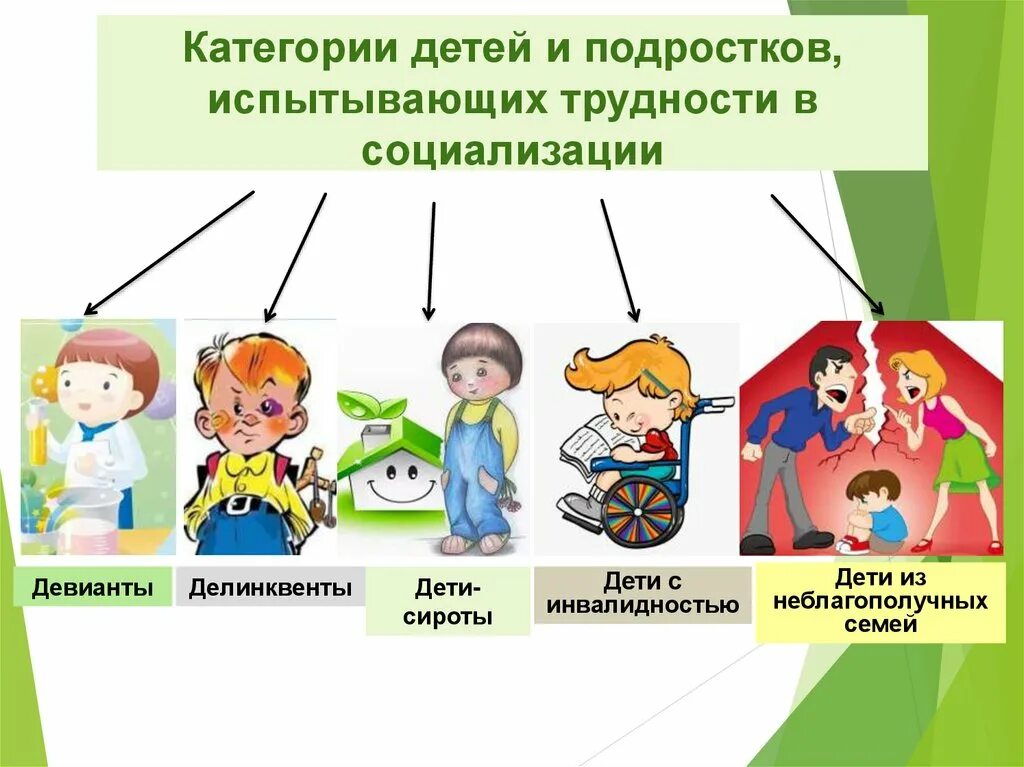 Категории детей и подростков, испытывающих трудности в социализации

Девианты

Делинквенты

Дети-сироты

Дети с инвалидностью

Дети из неблагополучных семей